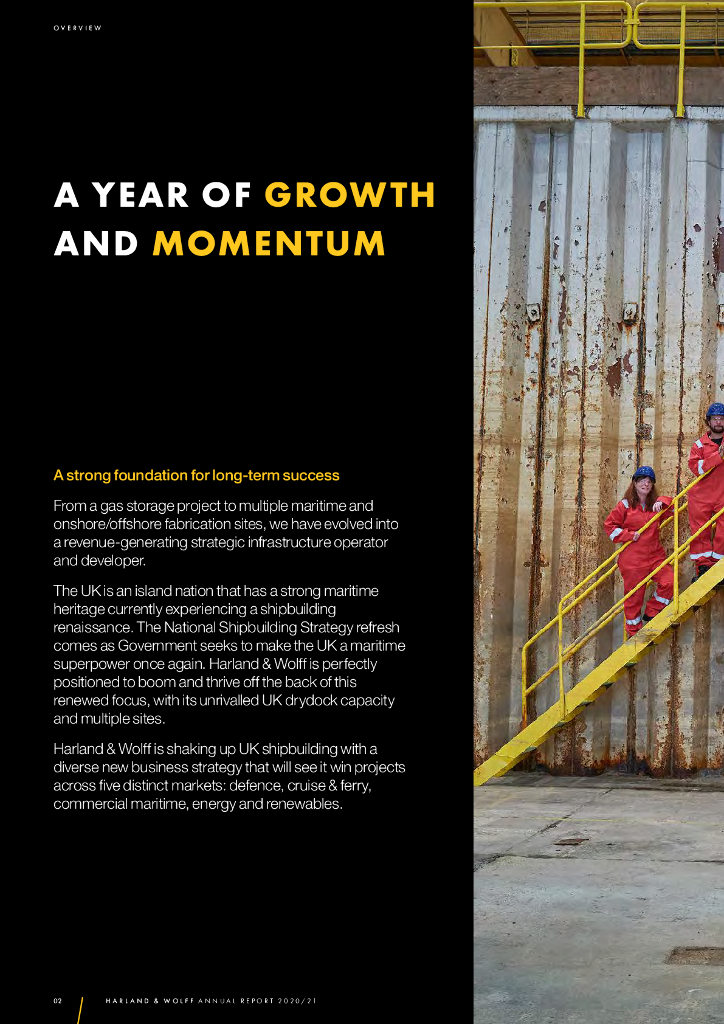 OVERVIEW

A YEAR OF GROWTH AND MOMENTUM

A strong foundation for long-term success

From a gas storage project to multiple maritime and onshore/offshore fabrication sites, we have evolved into a revenue-generating strategic infrastructure operator and developer.

The UK is an island nation that has a strong maritime heritage currently experiencing a shipbuilding renaissance. The National Shipbuilding Strategy refresh comes as Government seeks to make the UK a maritime superpower once again. Harland & Wolff is perfectly positioned to boom and thrive off the back of this renewed focus, with its unrivalled UK drydock capacity and multiple sites.

Harland & Wolff is shaking up UK shipbuilding with a diverse new business strategy that will see it win projects across five distinct markets: defence, cruise & ferry, commercial maritime, energy and renewables.

02 HARLAND & WOLFF ANNUAL REPORT 2020/21